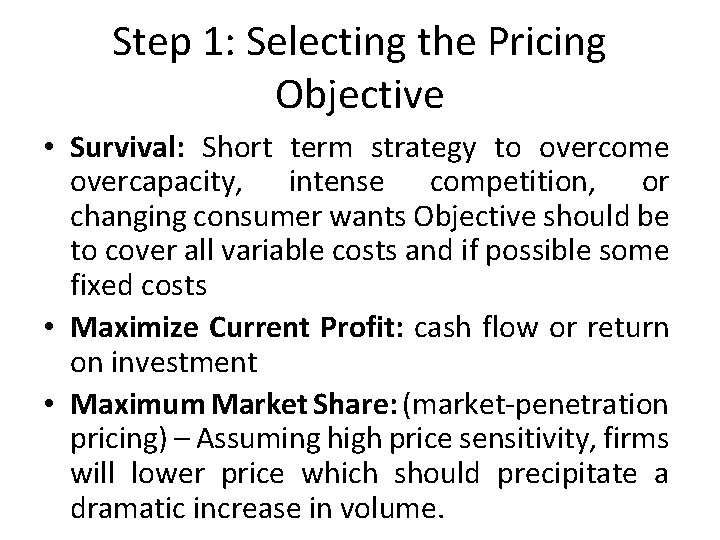 Step 1: Selecting the Pricing Objective

• Survival: Short term strategy to overcome overcapacity, intense competition, or changing consumer wants Objective should be to cover all variable costs and if possible some fixed costs

• Maximize Current Profit: cash flow or return on investment

• Maximum Market Share: (market-penetration pricing) – Assuming high price sensitivity, firms will lower price which should precipitate a dramatic increase in volume.